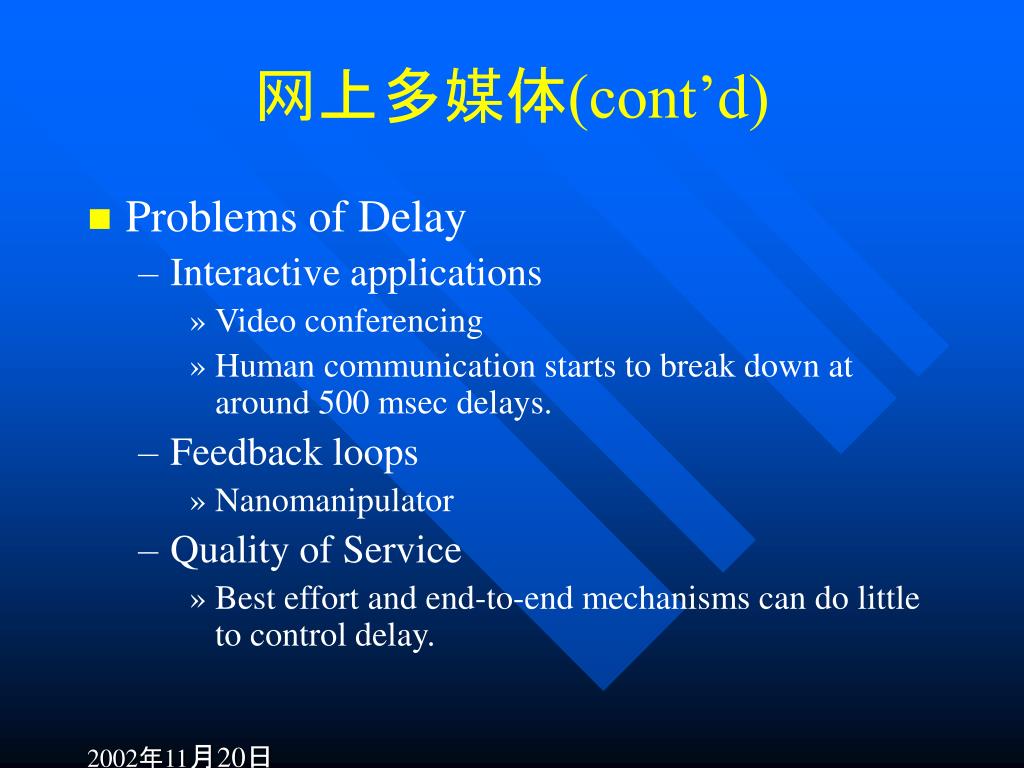 网上多媒体(cont’d)

■ Problems of Delay
– Interactive applications
» Video conferencing
» Human communication starts to break down at around 500 msec delays.
– Feedback loops
» Nanomanipulator
– Quality of Service
» Best effort and end-to-end mechanisms can do little to control delay.

2002年11月20日